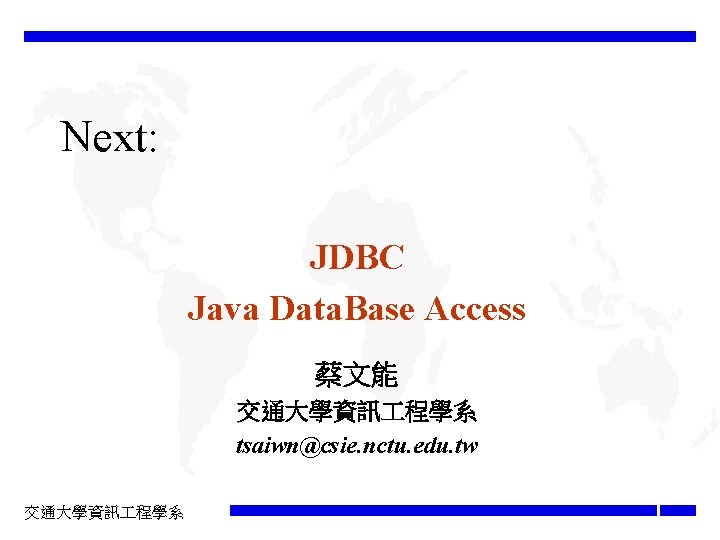 Next:

JDBC
Java DataBase Access

蔡文能
交通大學資訊工程學系
tsaiwn@csie.nctu.edu.tw

交通大學資訊工程學系